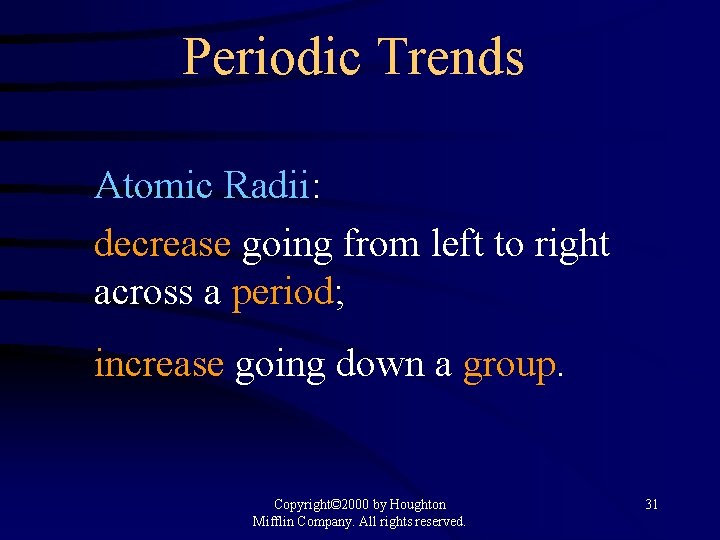 Periodic Trends

Atomic Radii:

decrease going from left to right across a period;

increase going down a group.

Copyright©2000 by Houghton Mifflin Company. All rights reserved.

31